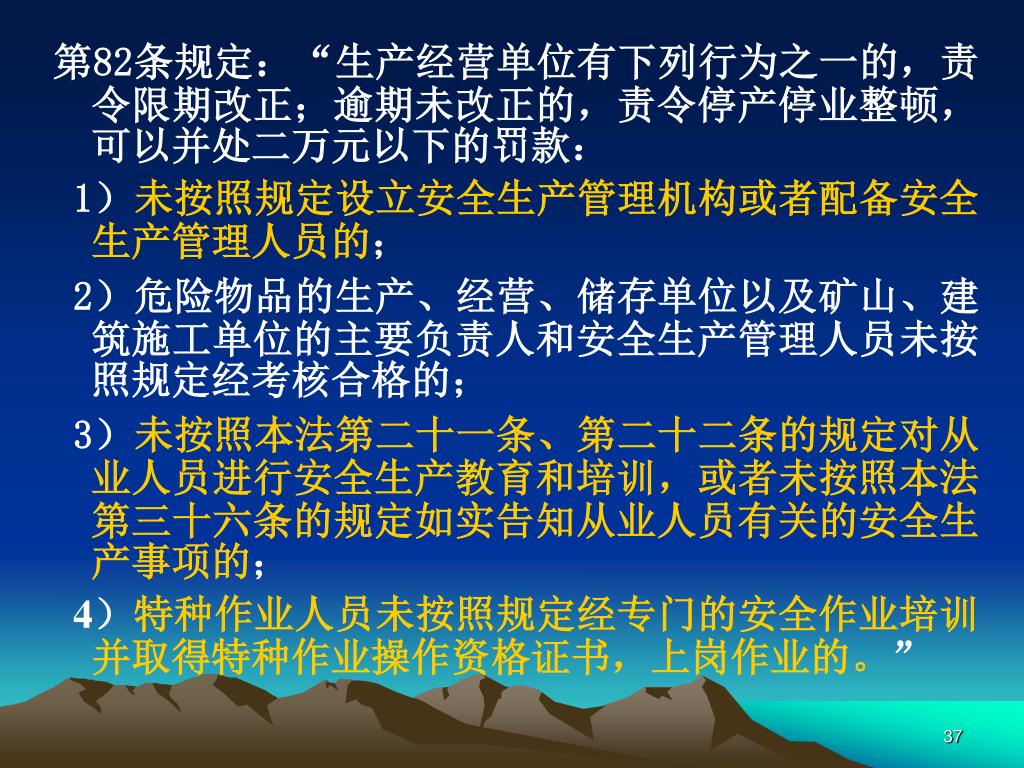 第82条规定：“生产经营单位有下列行为之一的，责令限期改正；逾期未改正的，责令停产停业整顿，可以并处二万元以下的罚款：

1）未按照规定设立安全生产管理机构或者配备安全生产管理人员的；

2）危险物品的生产、经营、储存单位以及矿山、建筑施工单位的主要负责人和安全生产管理人员未按照规定经考核合格的；

3）未按照本法第二十一条、第二十二条的规定对从业人员进行安全生产教育和培训，或者未按照本法第三十六条的规定如实告知从业人员有关的安全生产事项的；

4）特种作业人员未按照规定经专门的安全作业培训并取得特种作业操作资格证书，上岗作业的。”

37